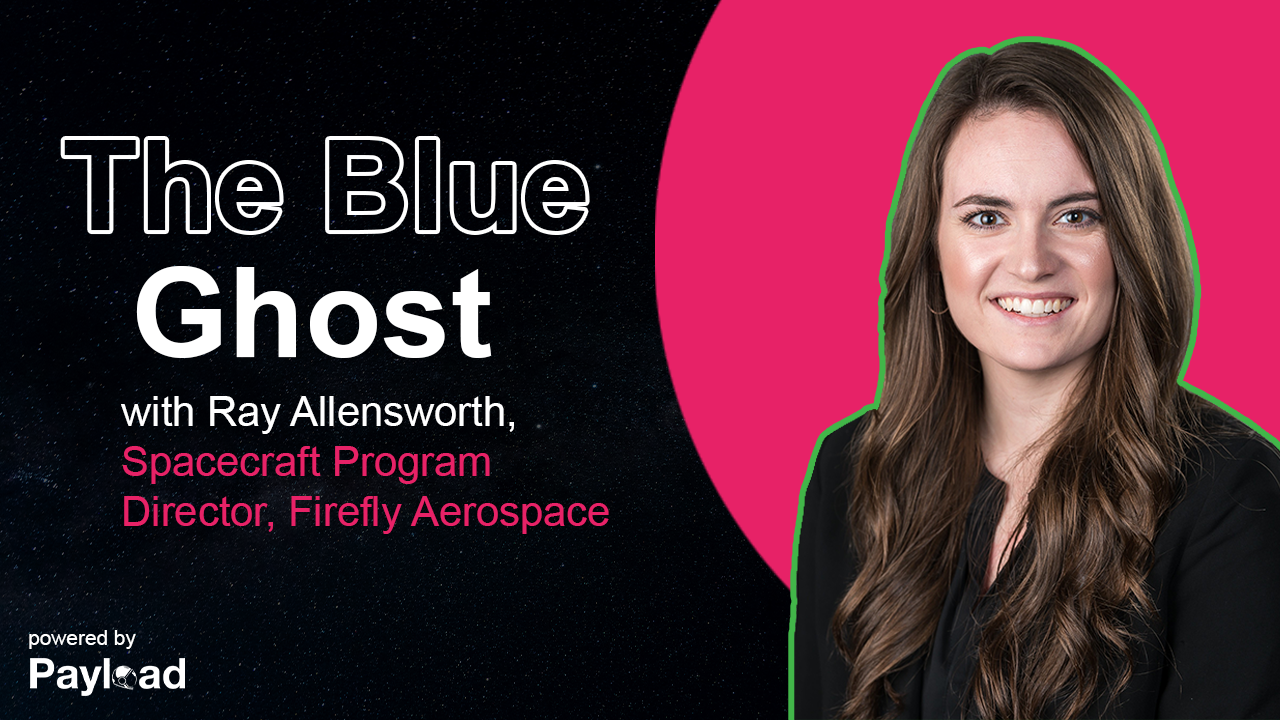 The Blue
Ghost

with Ray Allensworth,
Spacecraft Program Director, Firefly Aerospace

powered by
Payload